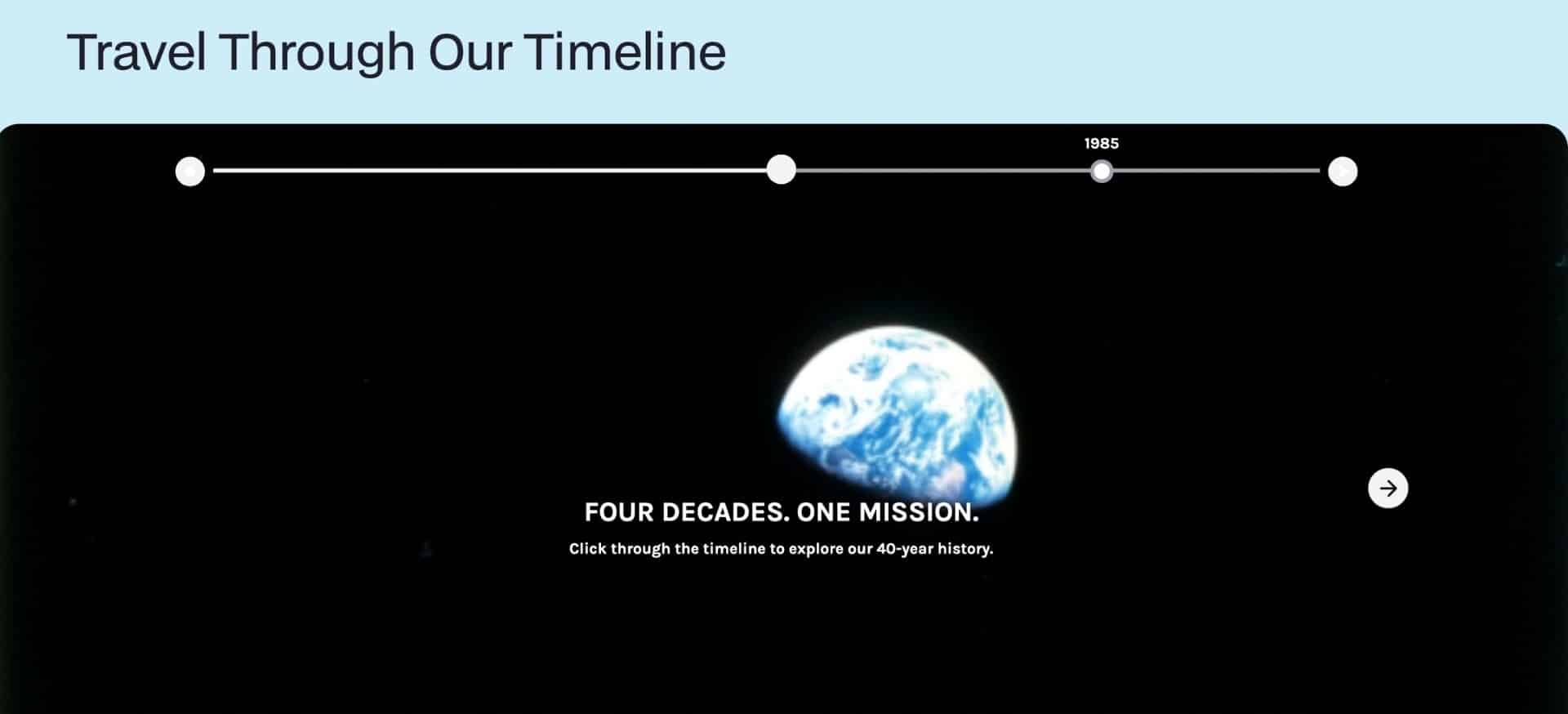 Travel Through Our Timeline

1985

FOUR DECADES. ONE MISSION.

Click through the timeline to explore our 40-year history.